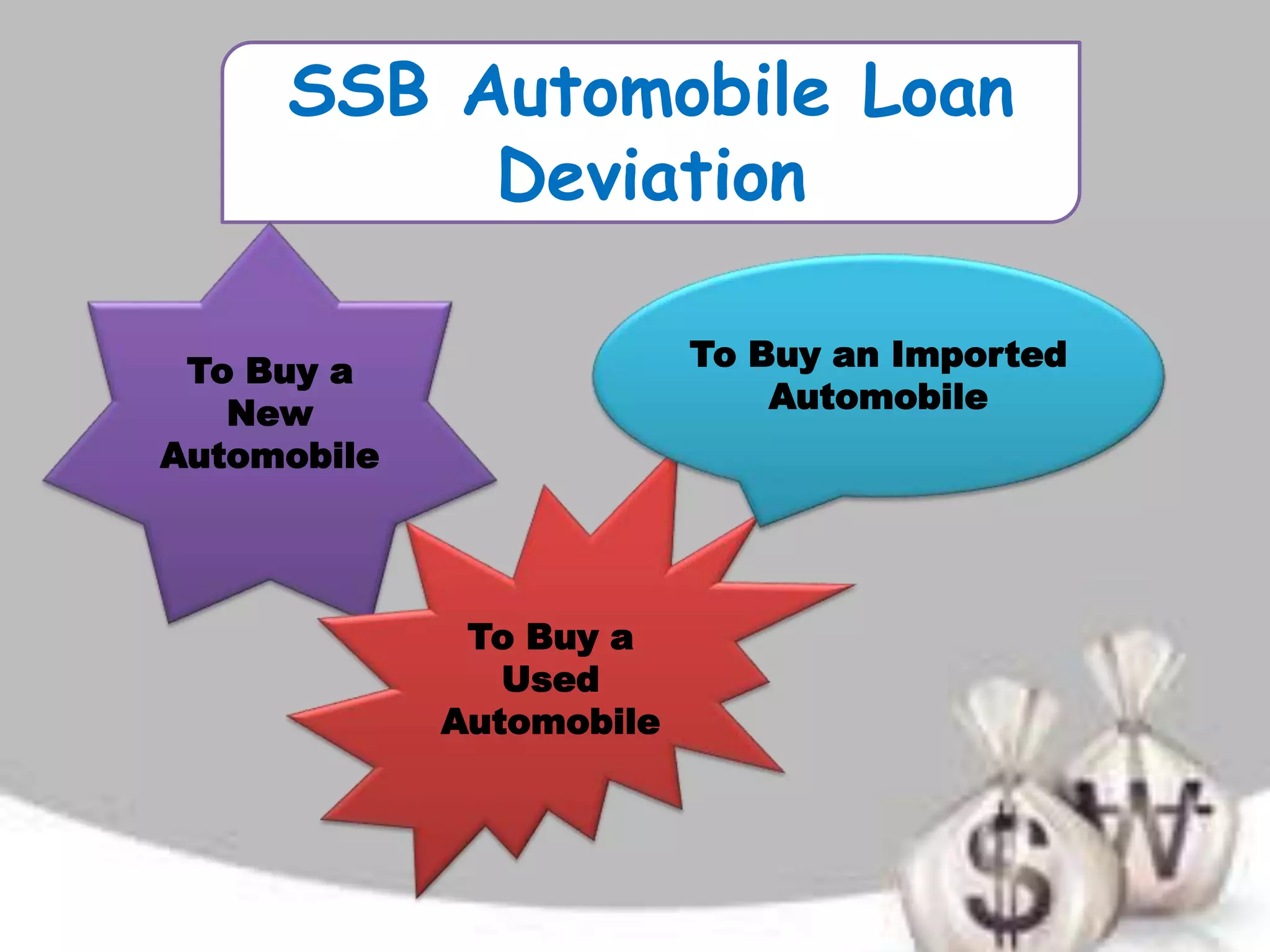 SSB Automobile Loan Deviation

To Buy a New Automobile

To Buy an Imported Automobile

To Buy a Used Automobile

$ ¥